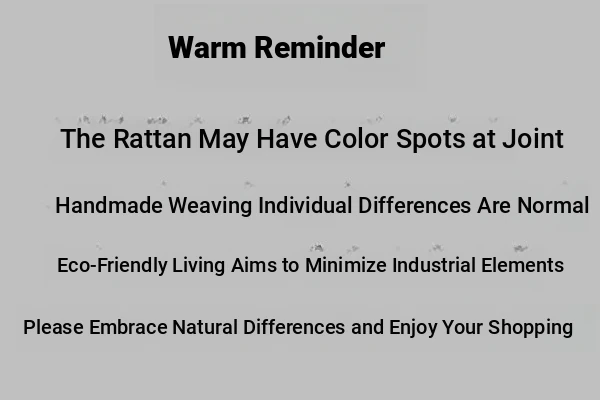 Warm Reminder

The Rattan May Have Color Spots at Joint

Handmade Weaving Individual Differences Are Normal

Eco-Friendly Living Aims to Minimize Industrial Elements

Please Embrace Natural Differences and Enjoy Your Shopping